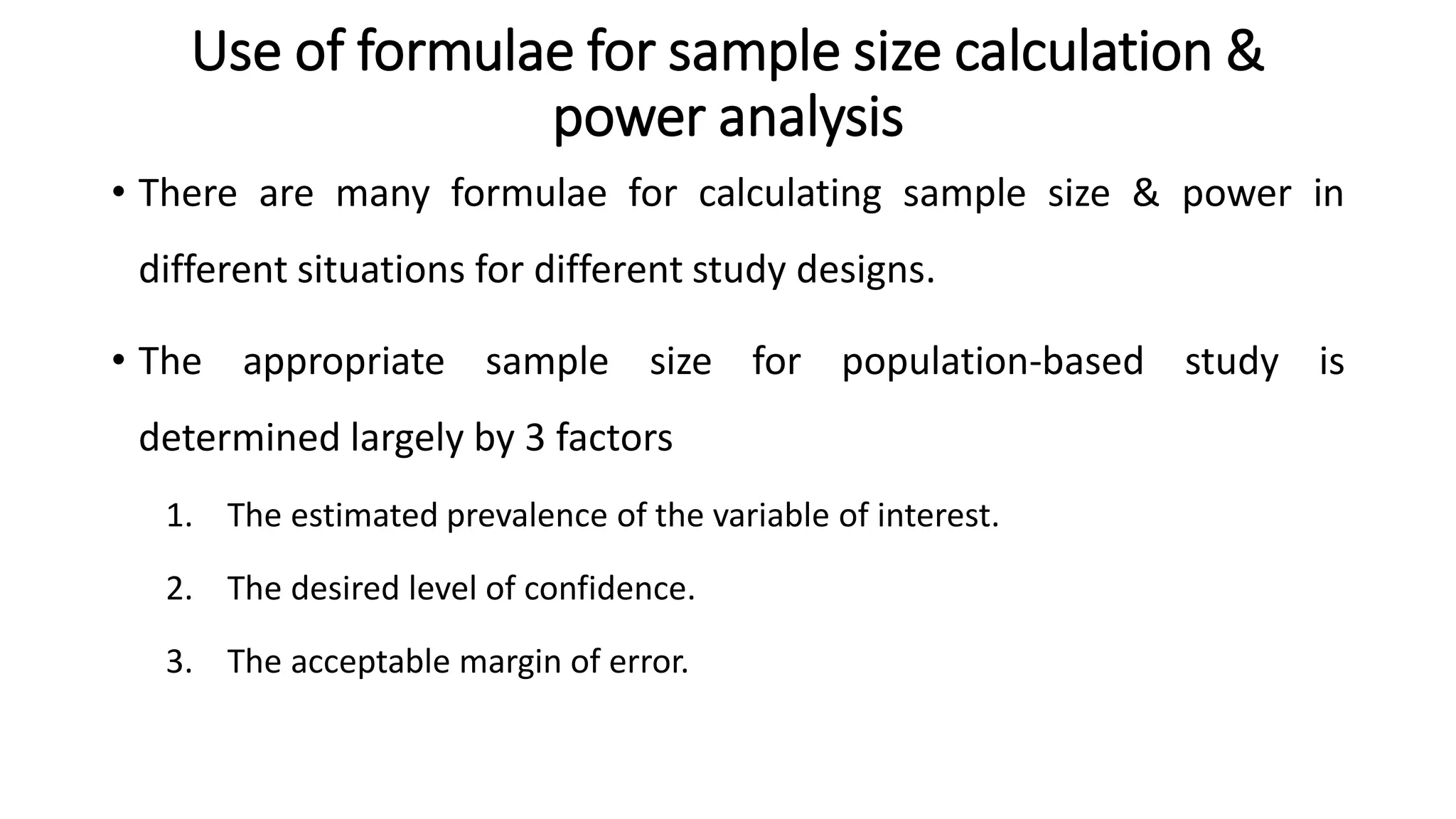 Use of formulae for sample size calculation & power analysis

• There are many formulae for calculating sample size & power in different situations for different study designs.

• The appropriate sample size for population-based study is determined largely by 3 factors

1. The estimated prevalence of the variable of interest.

2. The desired level of confidence.

3. The acceptable margin of error.